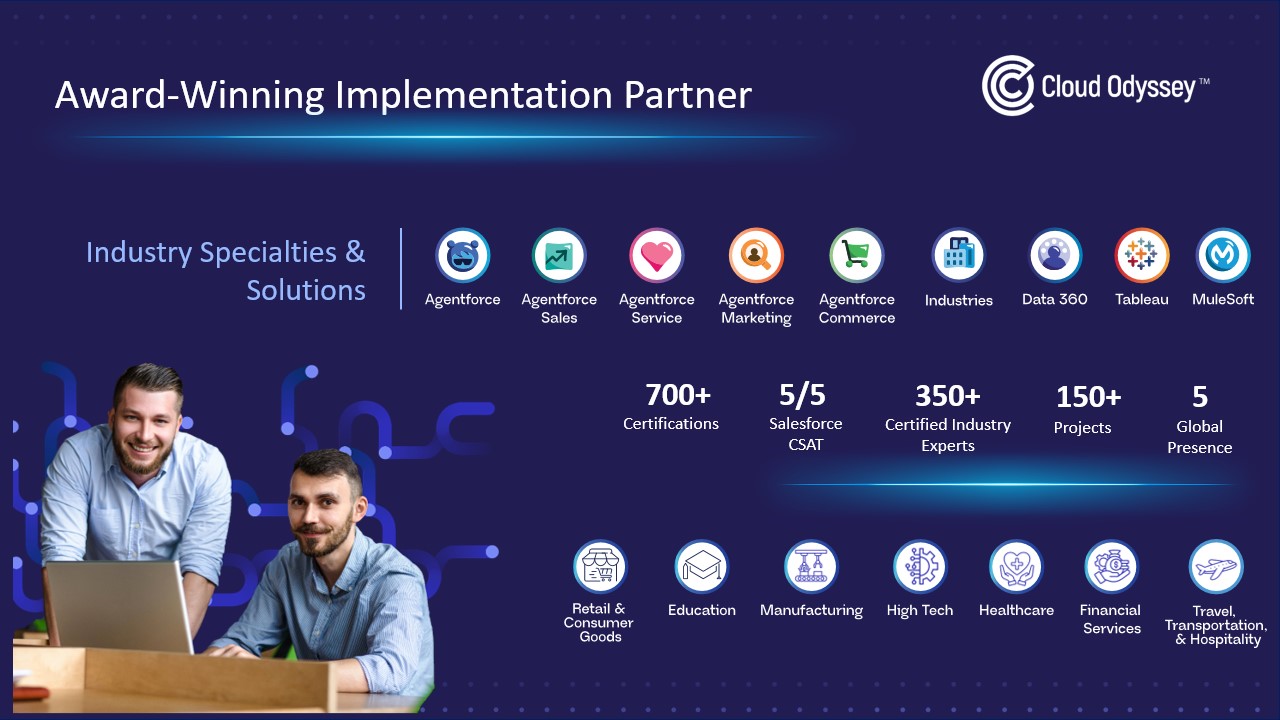 Award-Winning Implementation Partner

Cloud Odyssey™

Industry Specialties & Solutions

Agentforce
Agentforce Sales
Agentforce Service
Agentforce Marketing
Agentforce Commerce
Industries
Data 360
Tableau
MuleSoft

700+ Certifications
5/5 Salesforce CSAT
350+ Certified Industry Experts
150+ Projects
5 Global Presence

Retail & Consumer Goods
Education
Manufacturing
High Tech
Healthcare
Financial Services
Travel, Transportation, & Hospitality